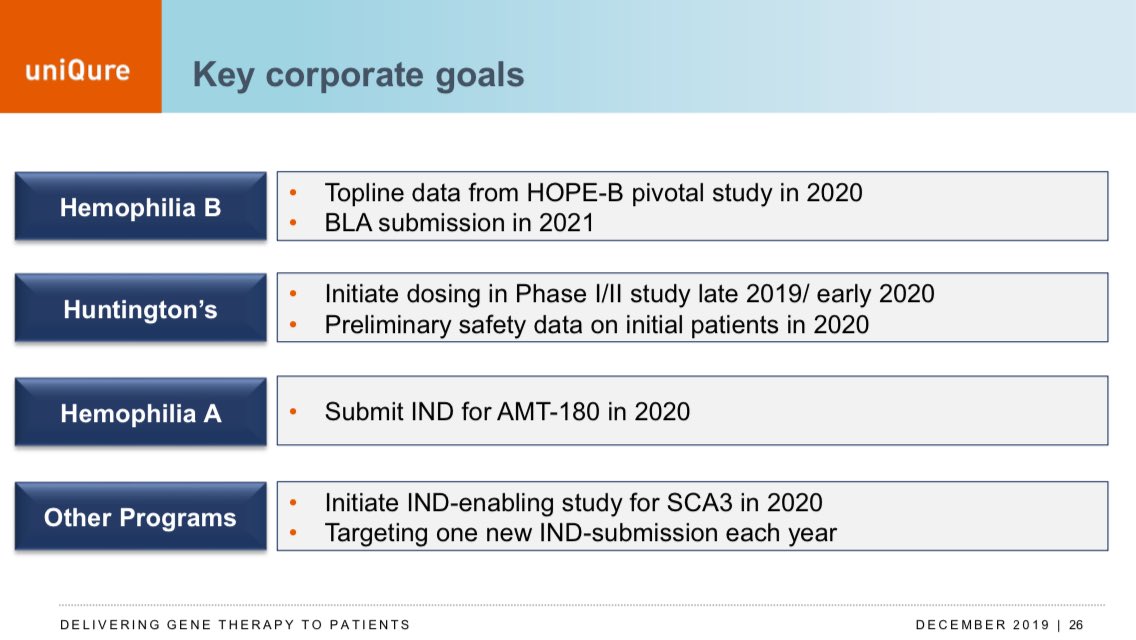 uniQure

Key corporate goals

Hemophilia B

• Topline data from HOPE-B pivotal study in 2020
• BLA submission in 2021

Huntington's

• Initiate dosing in Phase I/II study late 2019/ early 2020
• Preliminary safety data on initial patients in 2020

Hemophilia A

• Submit IND for AMT-180 in 2020

Other Programs

• Initiate IND-enabling study for SCA3 in 2020
• Targeting one new IND-submission each year

DELIVERING GENE THERAPY TO PATIENTS

DECEMBER 2019 | 26